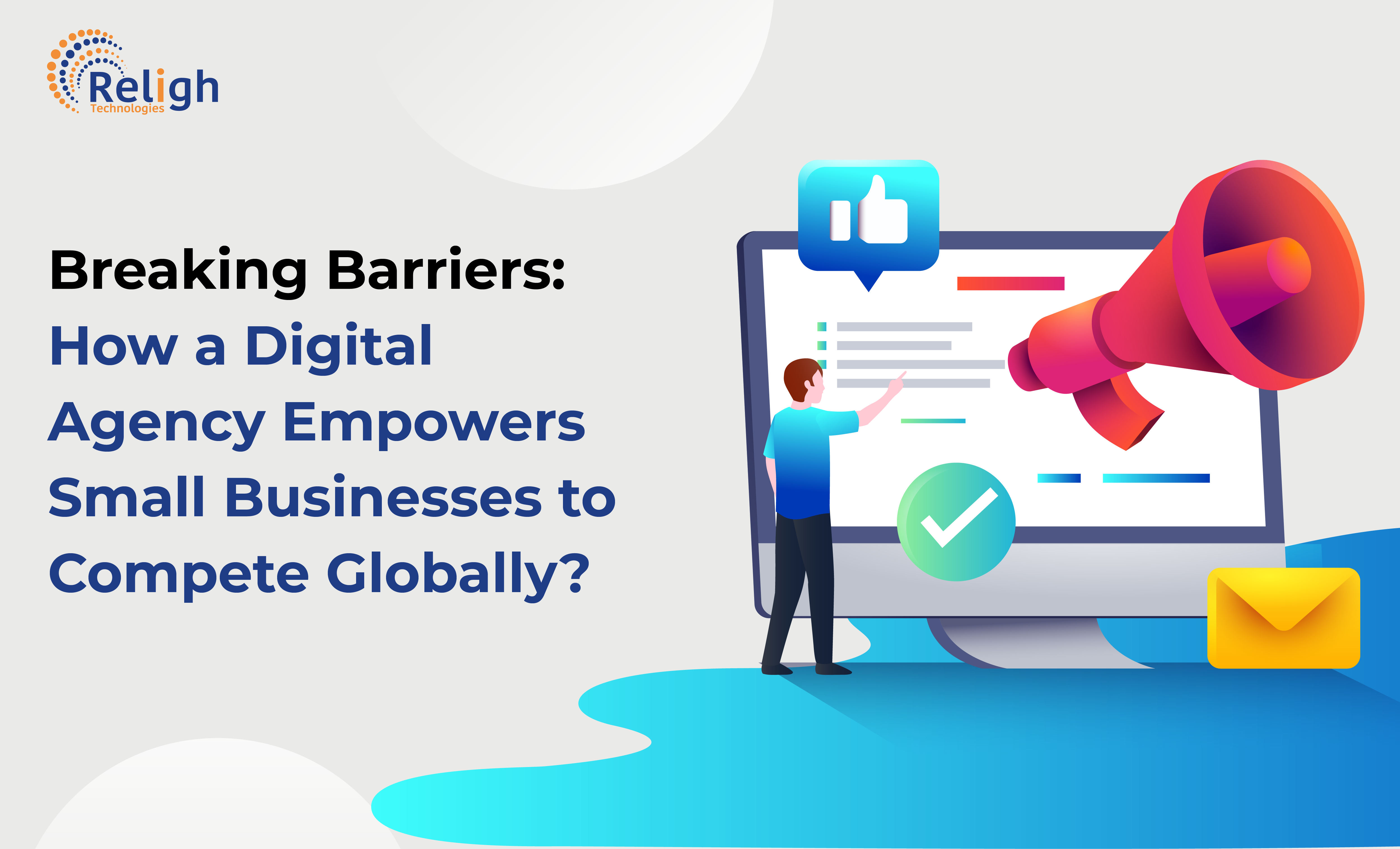 Religh
Technologies

Breaking Barriers:
How a Digital Agency Empowers Small Businesses to Compete Globally?